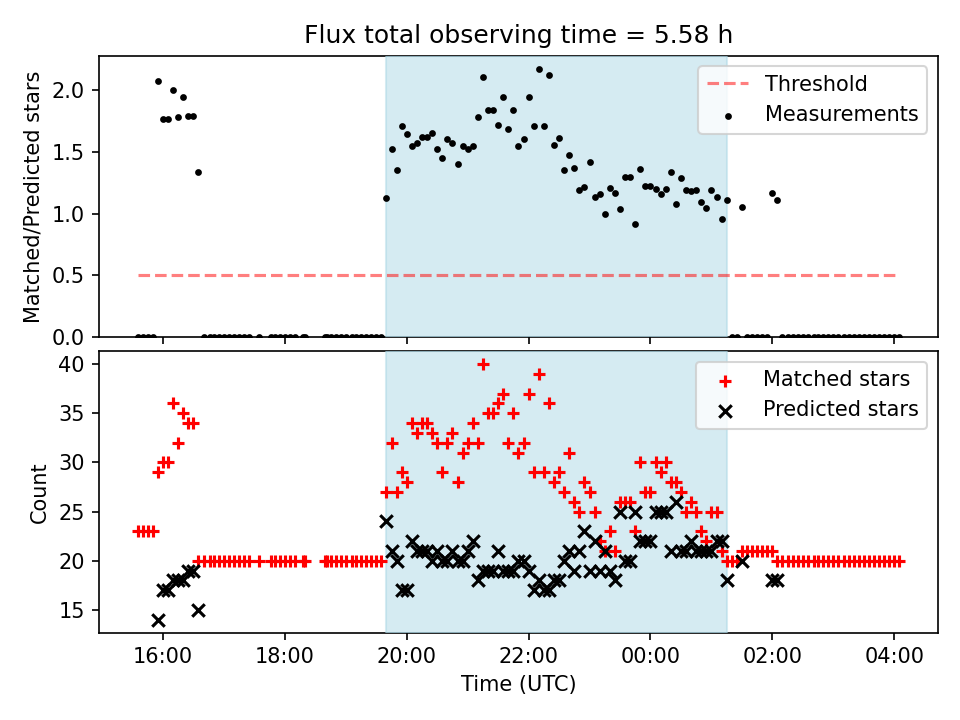 Flux total observing time = 5.58 h

Matched/Predicted stars

2.0
1.5
1.0
0.5
0.0

Threshold
Measurements

Count

40
35
30
25
20
15

Matched stars
Predicted stars

16:00
18:00
20:00
22:00
00:00
02:00
04:00

Time (UTC)